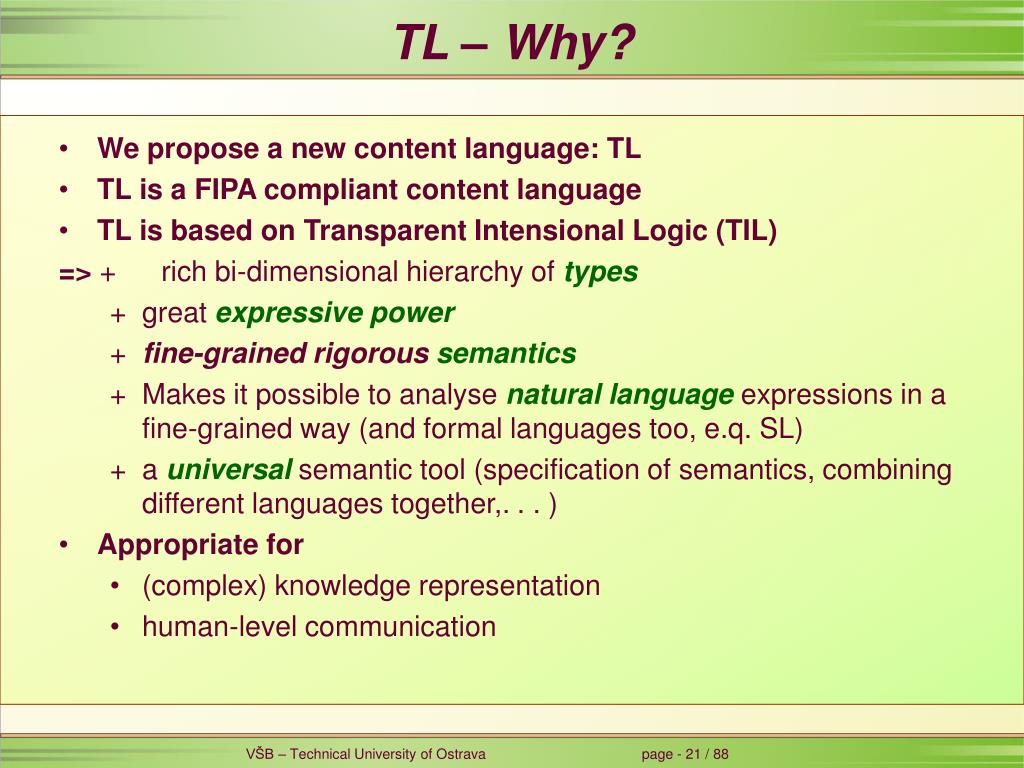 TL – Why?

• We propose a new content language: TL
• TL is a FIPA compliant content language
• TL is based on Transparent Intensional Logic (TIL)
=> + rich bi-dimensional hierarchy of types
+ great expressive power
+ fine-grained rigorous semantics
+ Makes it possible to analyse natural language expressions in a fine-grained way (and formal languages too, e.q. SL)
+ a universal semantic tool (specification of semantics, combining different languages together,. . . )
• Appropriate for
• (complex) knowledge representation
• human-level communication

VŠB – Technical University of Ostrava page - 21 / 88